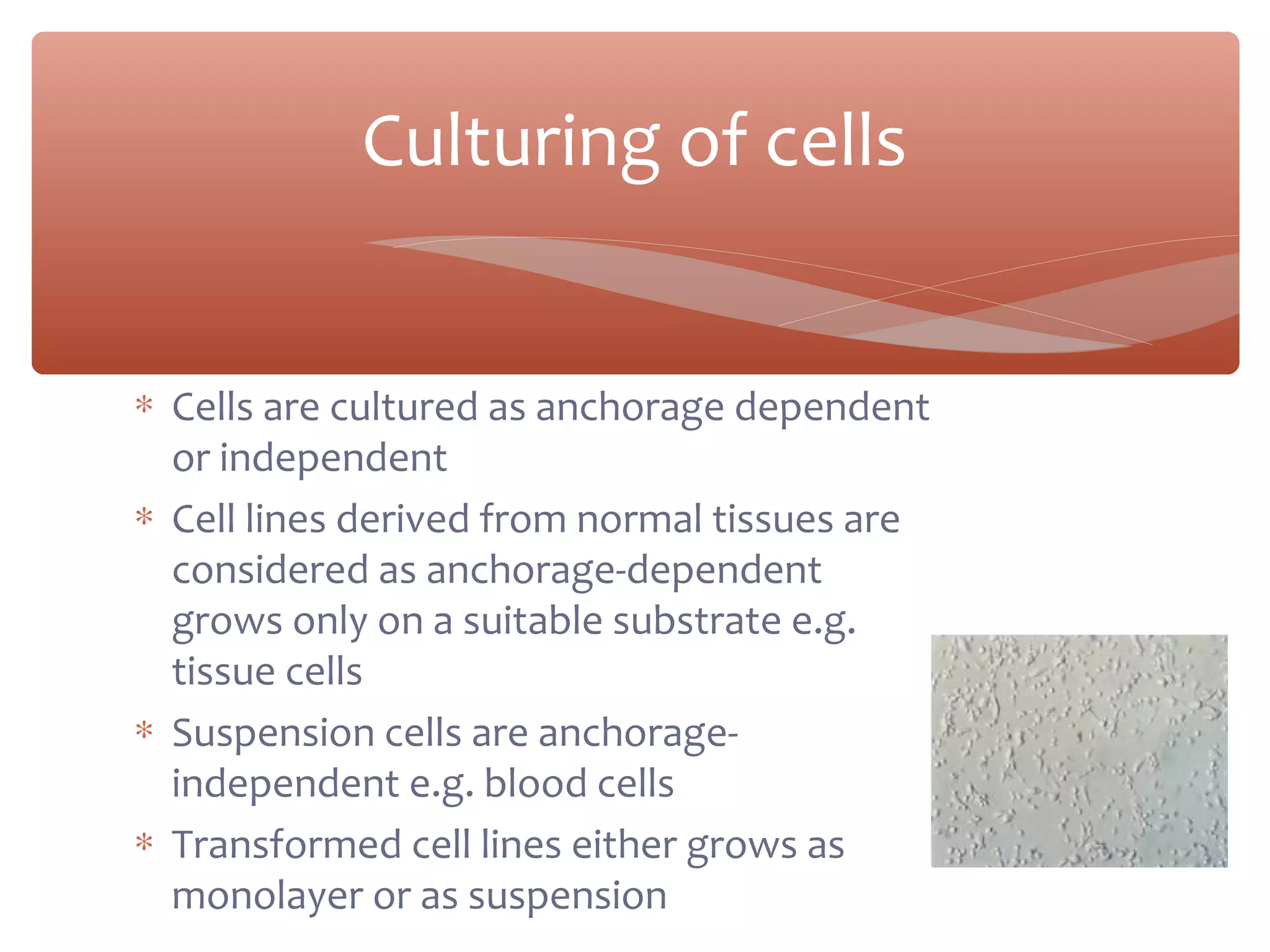 Culturing of cells

* Cells are cultured as anchorage dependent or independent
* Cell lines derived from normal tissues are considered as anchorage-dependent grows only on a suitable substrate e.g. tissue cells
* Suspension cells are anchorage-independent e.g. blood cells
* Transformed cell lines either grows as monolayer or as suspension